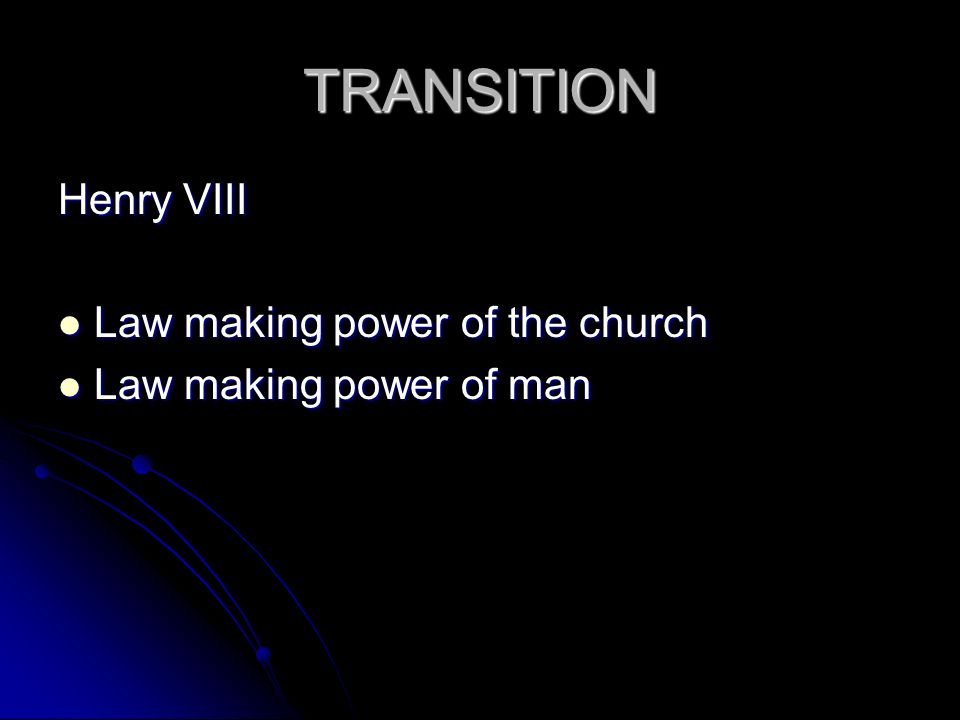 TRANSITION

Henry VIII

- Law making power of the church
- Law making power of man